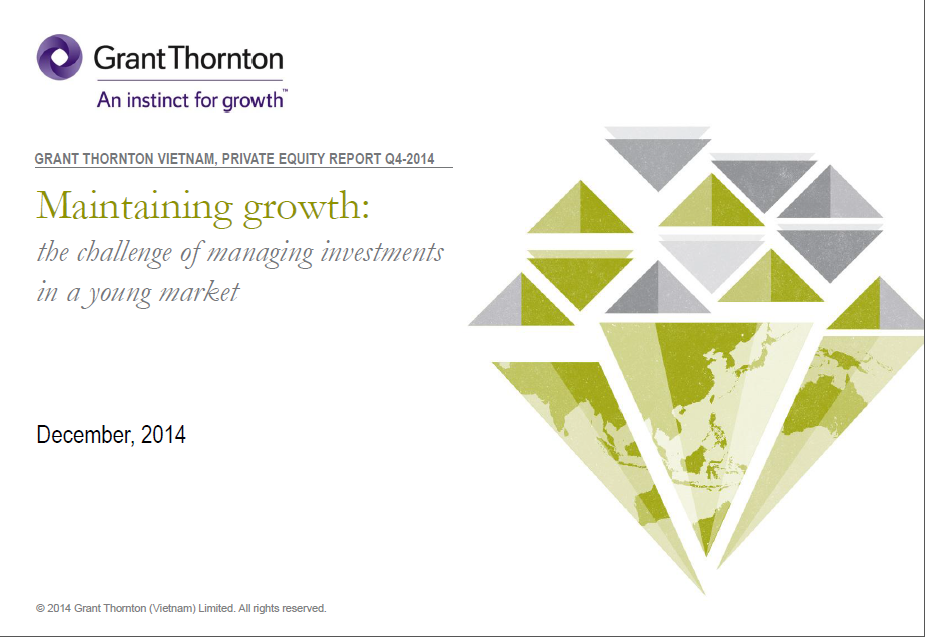 Grant Thornton
An instinct for growth™

GRANT THORNTON VIETNAM, PRIVATE EQUITY REPORT Q4-2014

Maintaining growth:
the challenge of managing investments in a young market

December, 2014

© 2014 Grant Thornton (Vietnam) Limited. All rights reserved.